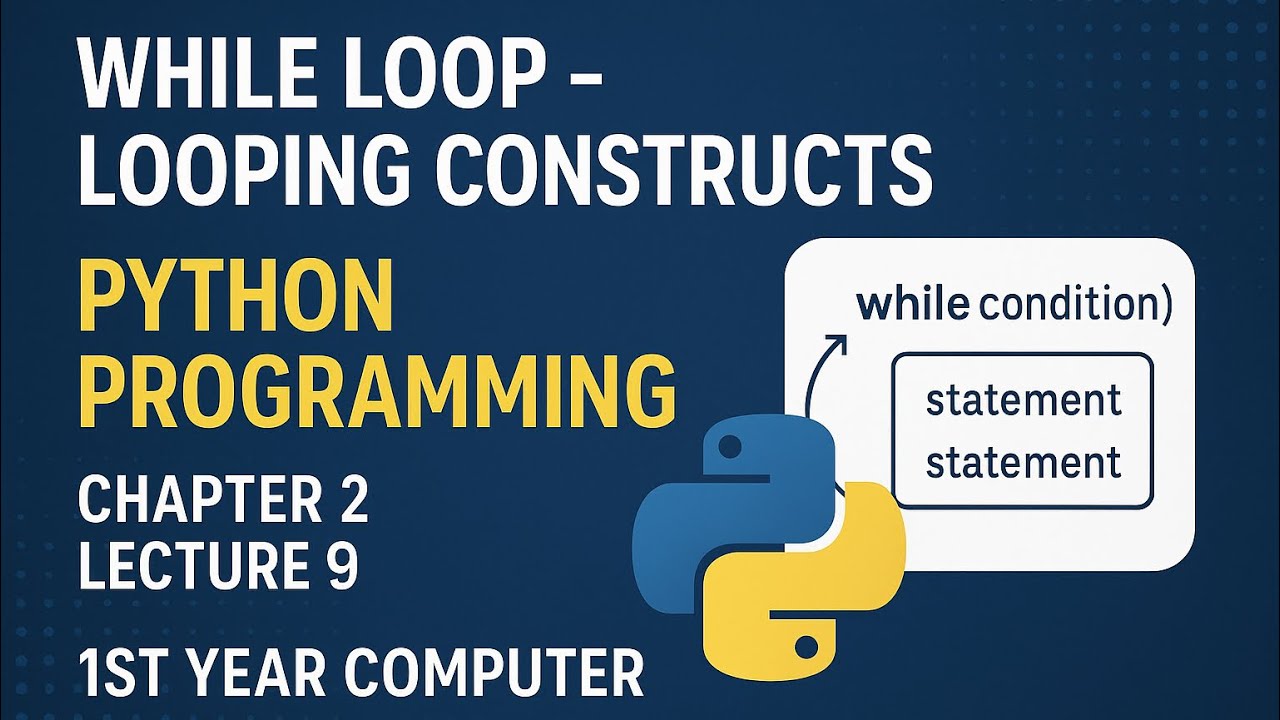 WHILE LOOP – LOOPING CONSTRUCTS

PYTHON PROGRAMMING

CHAPTER 2
LECTURE 9

1ST YEAR COMPUTER

while condition)

statement
statement